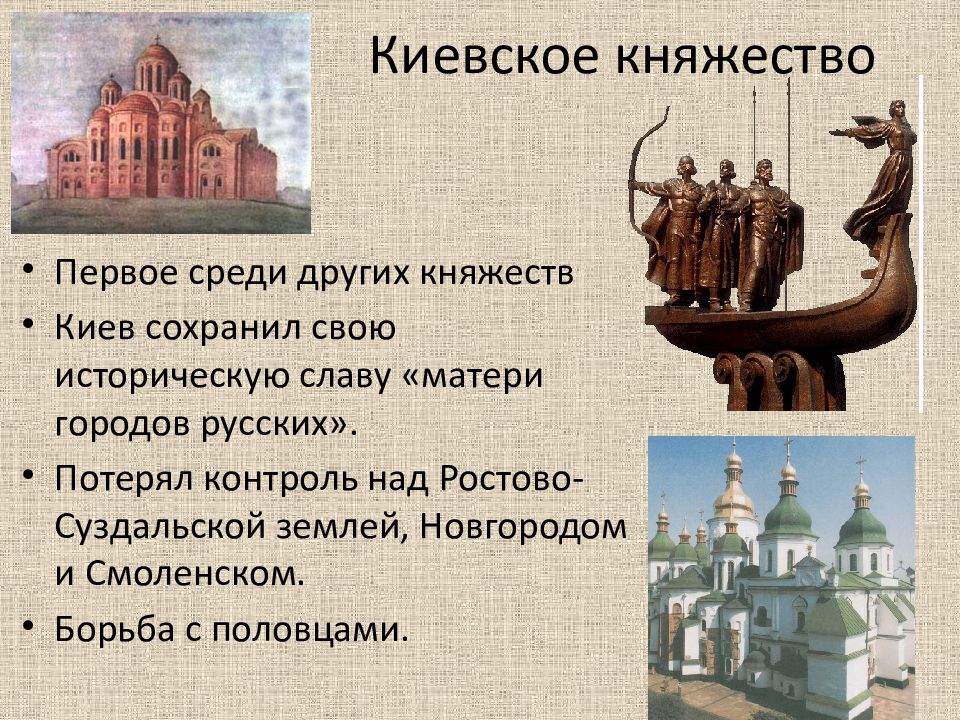 Киевское княжество

• Первое среди других княжеств
• Киев сохранил свою историческую славу «матери городов русских».
• Потерял контроль над Ростово-Суздальской землей, Новгородом и Смоленском.
• Борьба с половцами.